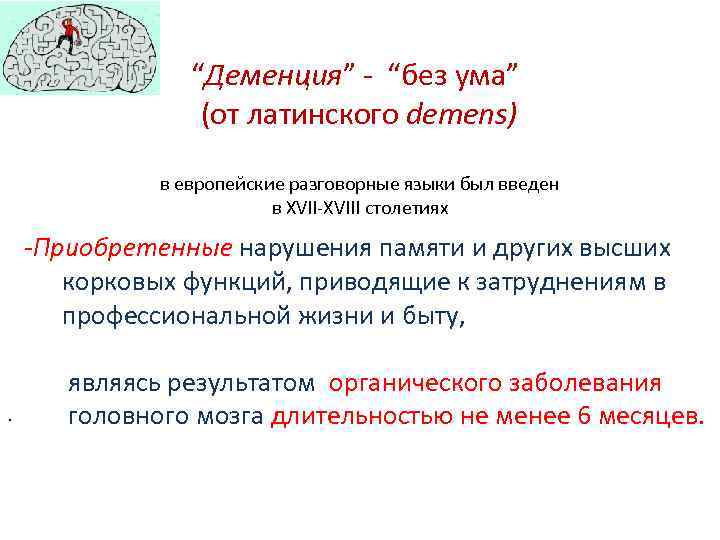 “Деменция” - “без ума” (от латинского demens)

в европейские разговорные языки был введен в XVII-XVIII столетиях

-Приобретенные нарушения памяти и других высших корковых функций, приводящие к затруднениям в профессиональной жизни и быту,

являясь результатом органического заболевания головного мозга длительностью не менее 6 месяцев.